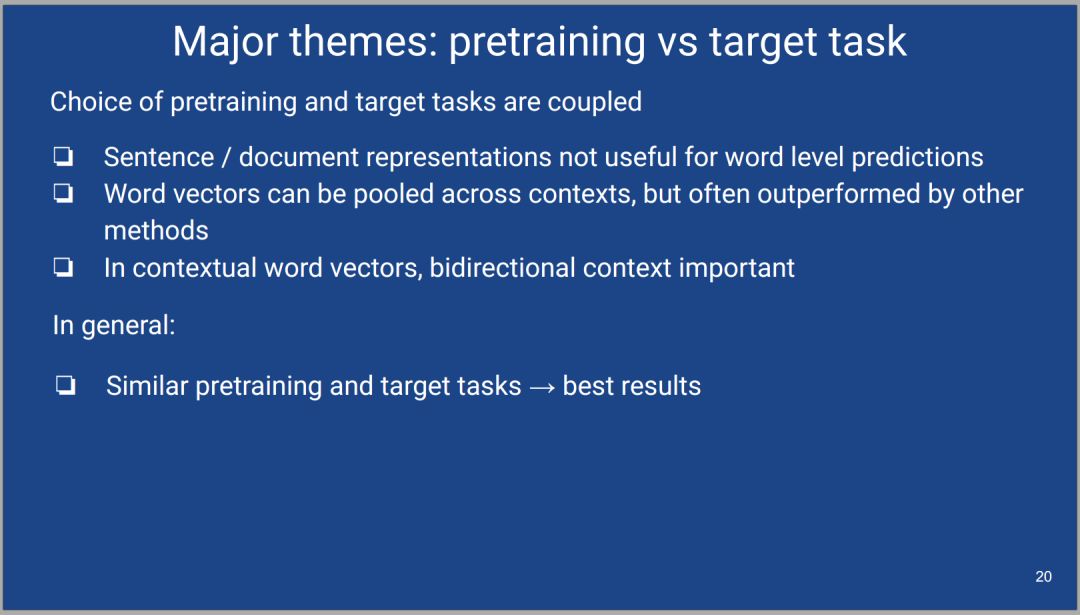 Major themes: pretraining vs target task

Choice of pretraining and target tasks are coupled

❏ Sentence / document representations not useful for word level predictions
❏ Word vectors can be pooled across contexts, but often outperformed by other methods
❏ In contextual word vectors, bidirectional context important

In general:

❏ Similar pretraining and target tasks → best results

20